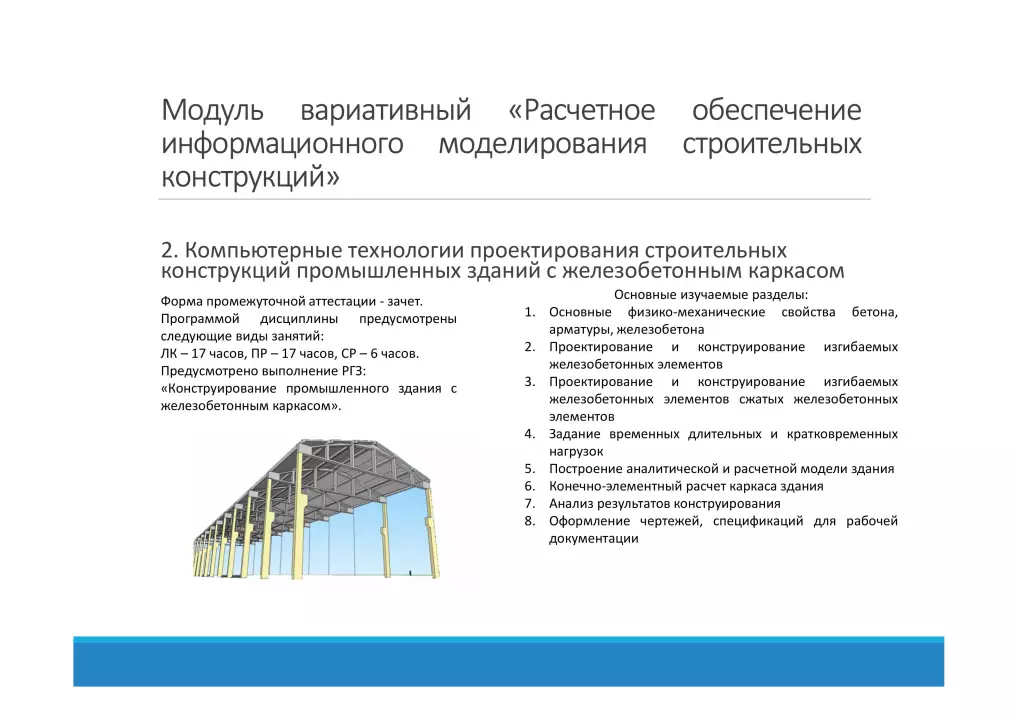 Модуль вариативный «Расчетное обеспечение информационного моделирования строительных конструкций»

2. Компьютерные технологии проектирования строительных конструкций промышленных зданий с железобетонным каркасом

Форма промежуточной аттестации - зачет.
Программой дисциплины предусмотрены следующие виды занятий:
ЛК – 17 часов, ПР – 17 часов, СР – 6 часов.
Предусмотрено выполнение РГЗ:
«Конструирование промышленного здания с железобетонным каркасом».

Основные изучаемые разделы:
1. Основные физико-механические свойства бетона, арматуры, железобетона
2. Проектирование и конструирование изгибаемых железобетонных элементов
3. Проектирование и конструирование изгибаемых железобетонных элементов сжатых железобетонных элементов
4. Задание временных длительных и кратковременных нагрузок
5. Построение аналитической и расчетной модели здания
6. Конечно-элементный расчет каркаса здания
7. Анализ результатов конструирования
8. Оформление чертежей, спецификаций для рабочей документации